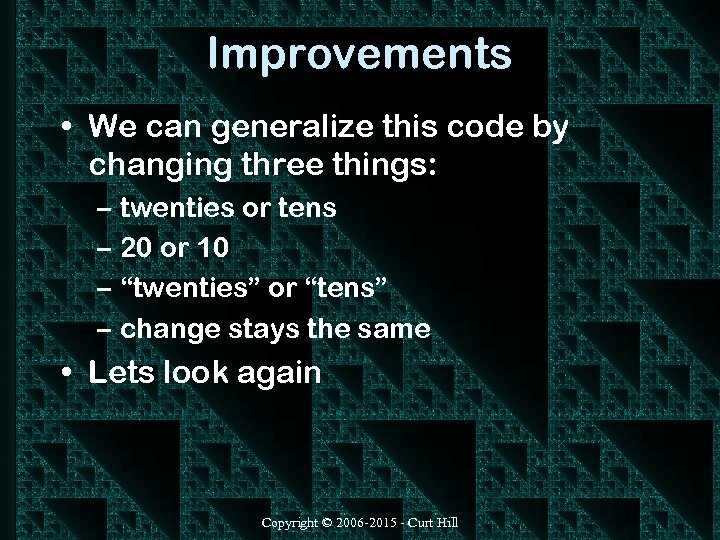 Improvements

• We can generalize this code by changing three things:
– twenties or tens
– 20 or 10
– “twenties” or “tens”
– change stays the same
• Lets look again

Copyright © 2006-2015 - Curt Hill